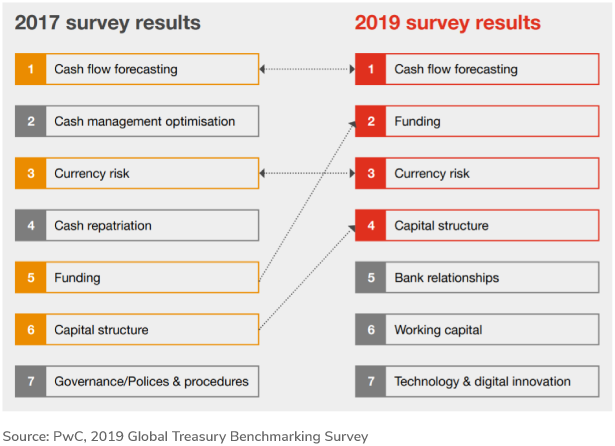 2017 survey results

1 Cash flow forecasting

2 Cash management optimisation

3 Currency risk

4 Cash repatriation

5 Funding

6 Capital structure

7 Governance/Polices & procedures

2019 survey results

1 Cash flow forecasting

2 Funding

3 Currency risk

4 Capital structure

5 Bank relationships

6 Working capital

7 Technology & digital innovation

Source: PwC, 2019 Global Treasury Benchmarking Survey